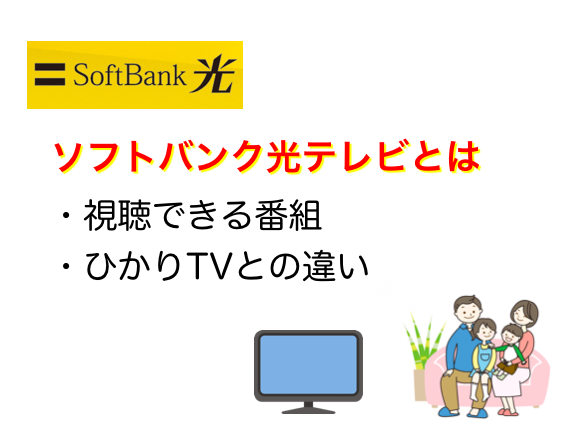 SoftBank 光

ソフトバンク光テレビとは

・視聴できる番組

・ひかりTVとの違い